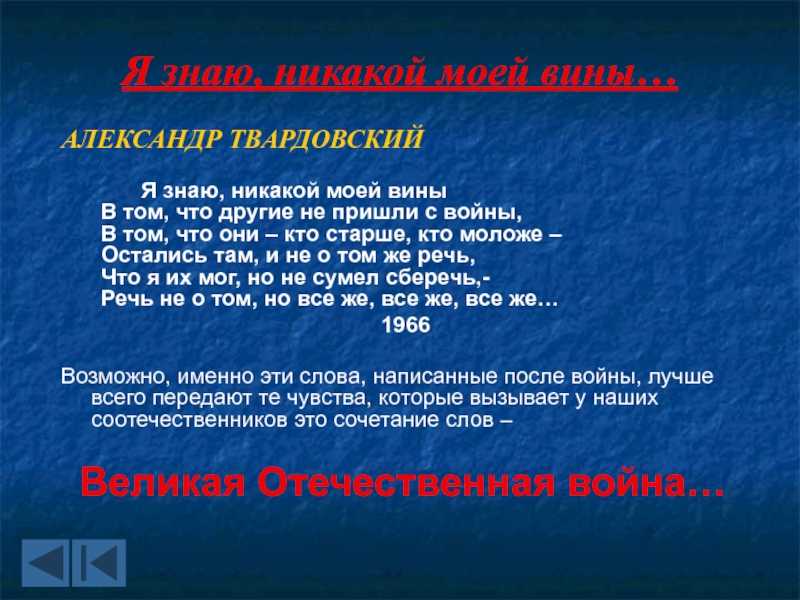 Я знаю, никакой моей вины…

АЛЕКСАНДР ТВАРДОВСКИЙ

Я знаю, никакой моей вины
В том, что другие не пришли с войны,
В том, что они – кто старше, кто моложе –
Остались там, и не о том же речь,
Что я их мог, но не сумел сберечь,-
Речь не о том, но все же, все же, все же…
1966

Возможно, именно эти слова, написанные после войны, лучше всего передают те чувства, которые вызывает у наших соотечественников это сочетание слов –

Великая Отечественная война…